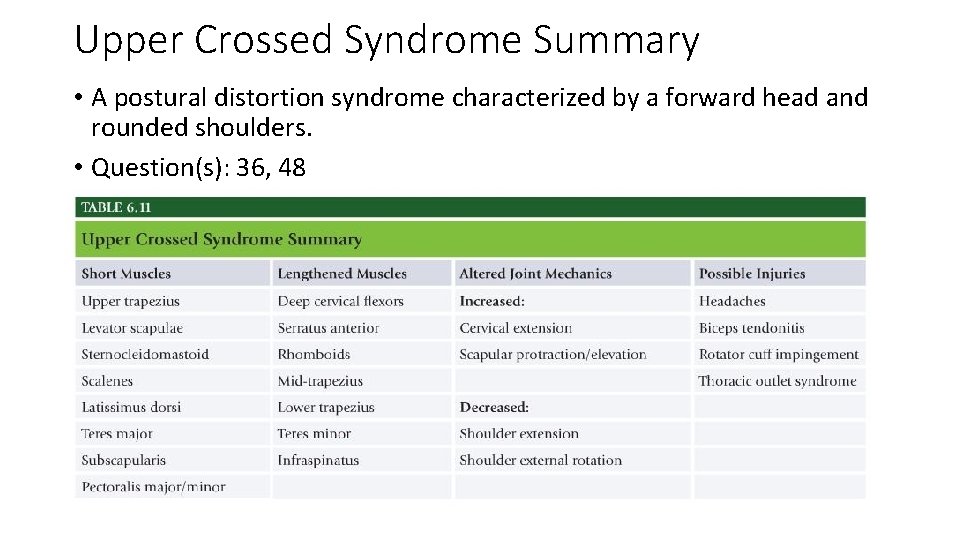 Upper Crossed Syndrome Summary

• A postural distortion syndrome characterized by a forward head and rounded shoulders.
• Question(s): 36, 48

TABLE 6.11

Upper Crossed Syndrome Summary

| Short Muscles | Lengthened Muscles | Altered Joint Mechanics | Possible Injuries |
|---|---|---|---|
| Upper trapezius | Deep cervical flexors | Increased: | Headaches |
| Levator scapulae | Serratus anterior | Cervical extension | Biceps tendonitis |
| Sternocleidomastoid | Rhomboids | Scapular protraction/elevation | Rotator cuff impingement |
| Scalenes | Mid-trapezius | | Thoracic outlet syndrome |
| Latissimus dorsi | Lower trapezius | Decreased: | |
| Teres major | Teres minor | Shoulder extension | |
| Subscapularis | Infraspinatus | Shoulder external rotation | |
| Pectoralis major/minor | | | |